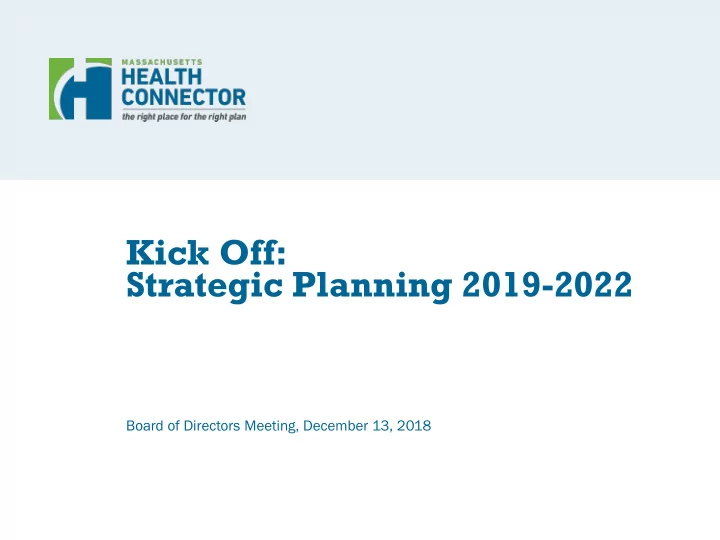 MASSACHUSETTS
HEALTH
CONNECTOR
the right place for the right plan

Kick Off:
Strategic Planning 2019-2022

Board of Directors Meeting, December 13, 2018